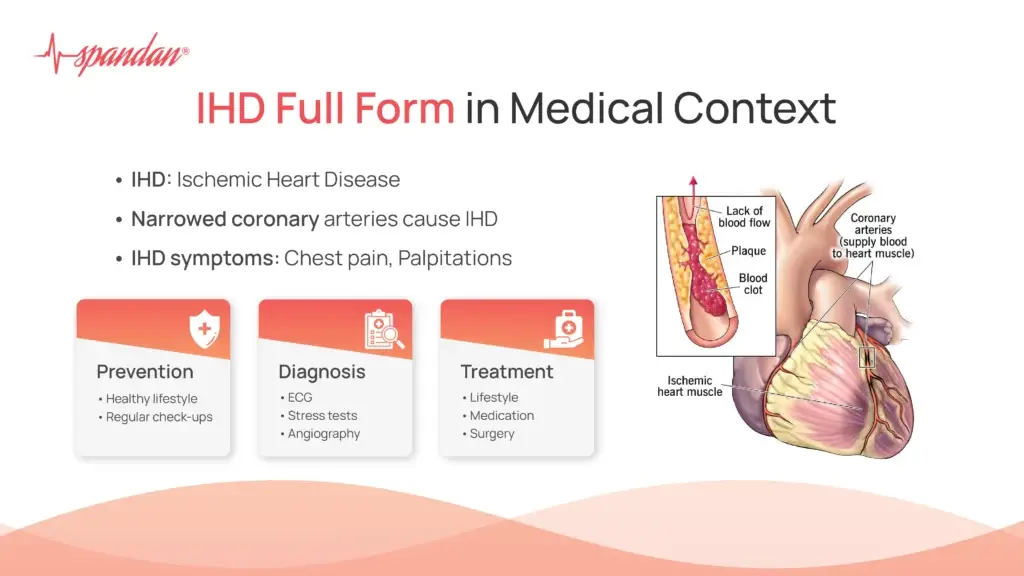 spandan®

IHD Full Form in Medical Context

• IHD: Ischemic Heart Disease
• Narrowed coronary arteries cause IHD
• IHD symptoms: Chest pain, Palpitations

Prevention
• Healthy lifestyle
• Regular check-ups

Diagnosis
• ECG
• Stress tests
• Angiography

Treatment
• Lifestyle
• Medication
• Surgery

Lack of blood flow
Plaque
Blood clot
Coronary arteries (supply blood to heart muscle)
Ischemic heart muscle